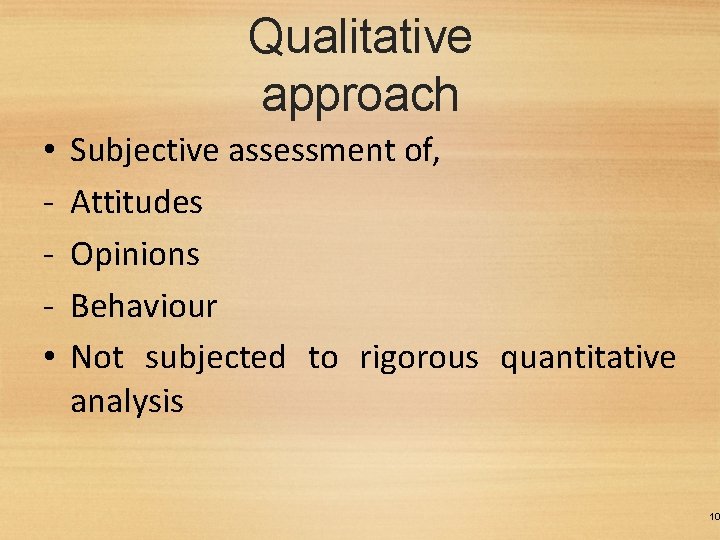 Qualitative approach

• Subjective assessment of,
- Attitudes
- Opinions
- Behaviour
• Not subjected to rigorous quantitative analysis

10